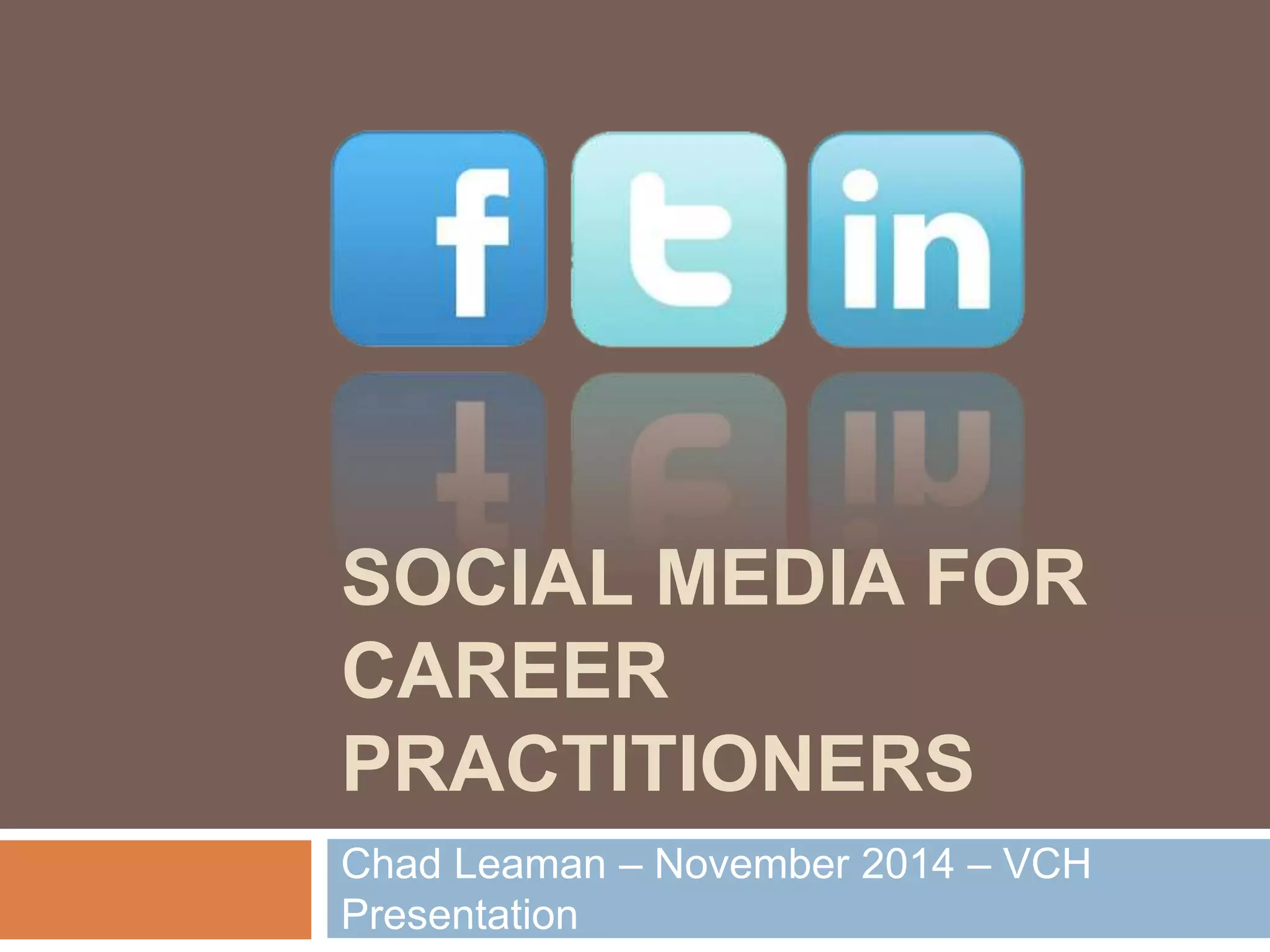 f t in

SOCIAL MEDIA FOR CAREER PRACTITIONERS

Chad Leaman – November 2014 – VCH Presentation